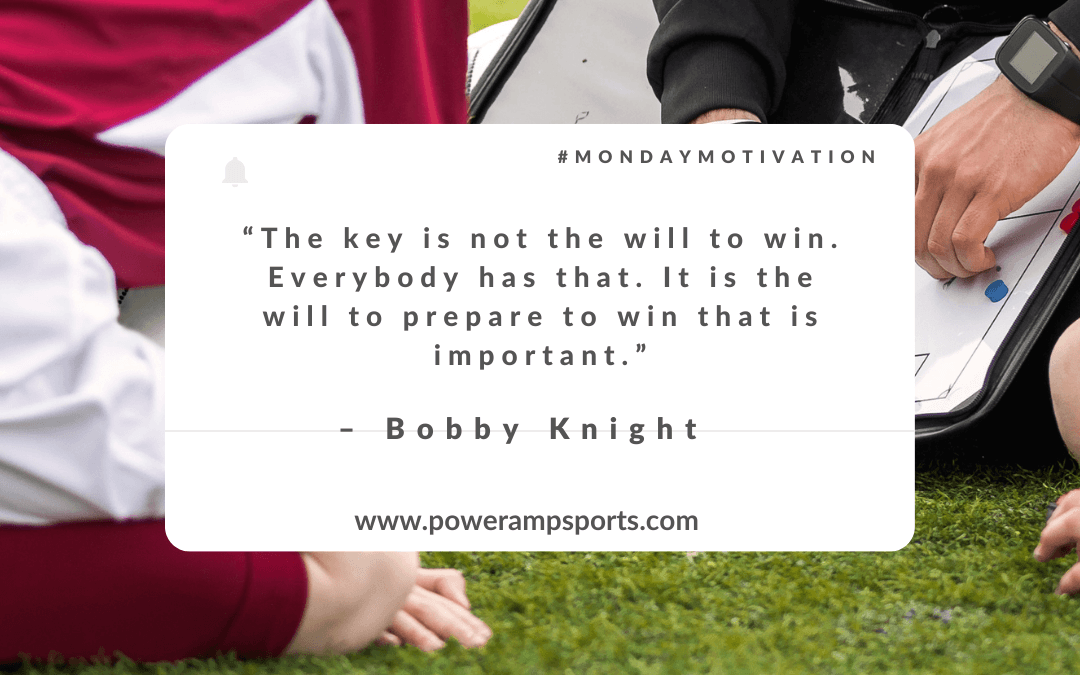 #MONDAYMOTIVATION

“The key is not the will to win. Everybody has that. It is the will to prepare to win that is important.”

– Bobby Knight

www.powerampsports.com